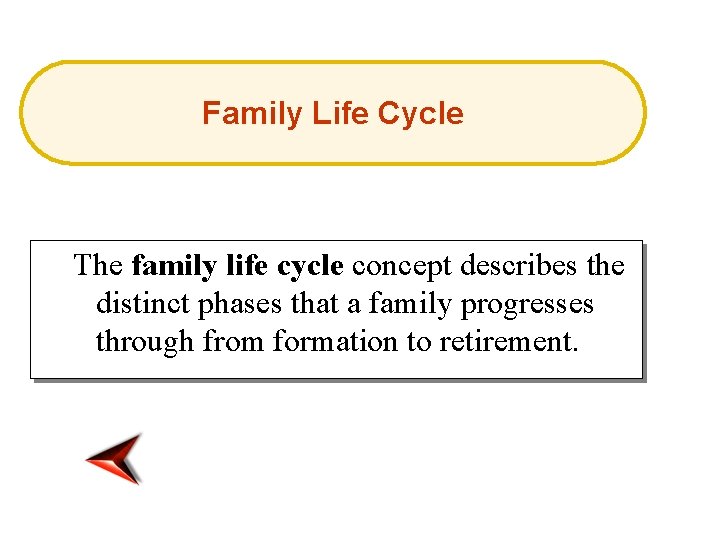 Family Life Cycle

The family life cycle concept describes the distinct phases that a family progresses through from formation to retirement.